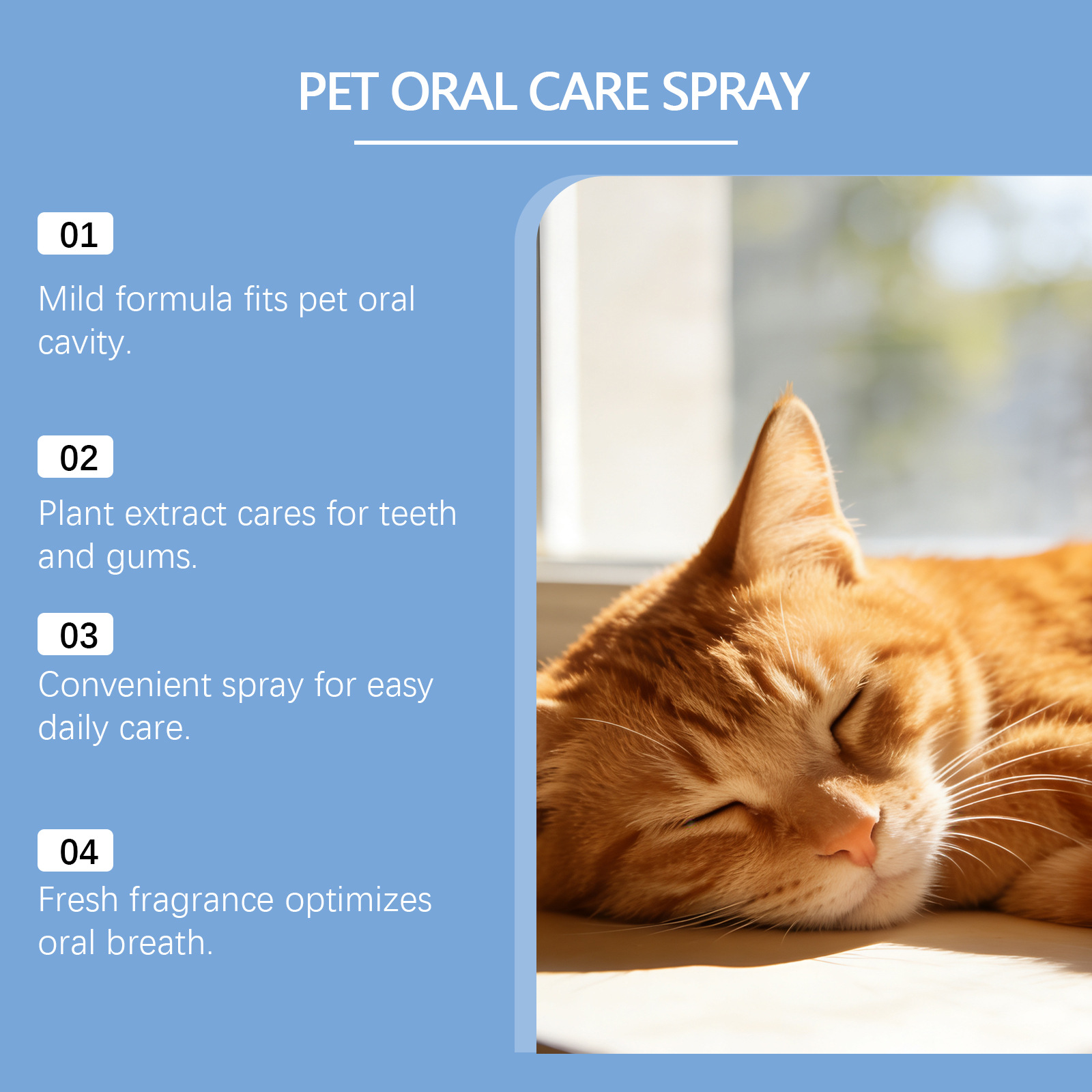 PET ORAL CARE SPRAY

01

Mild formula fits pet oral cavity.

02

Plant extract cares for teeth and gums.

03

Convenient spray for easy daily care.

04

Fresh fragrance optimizes oral breath.